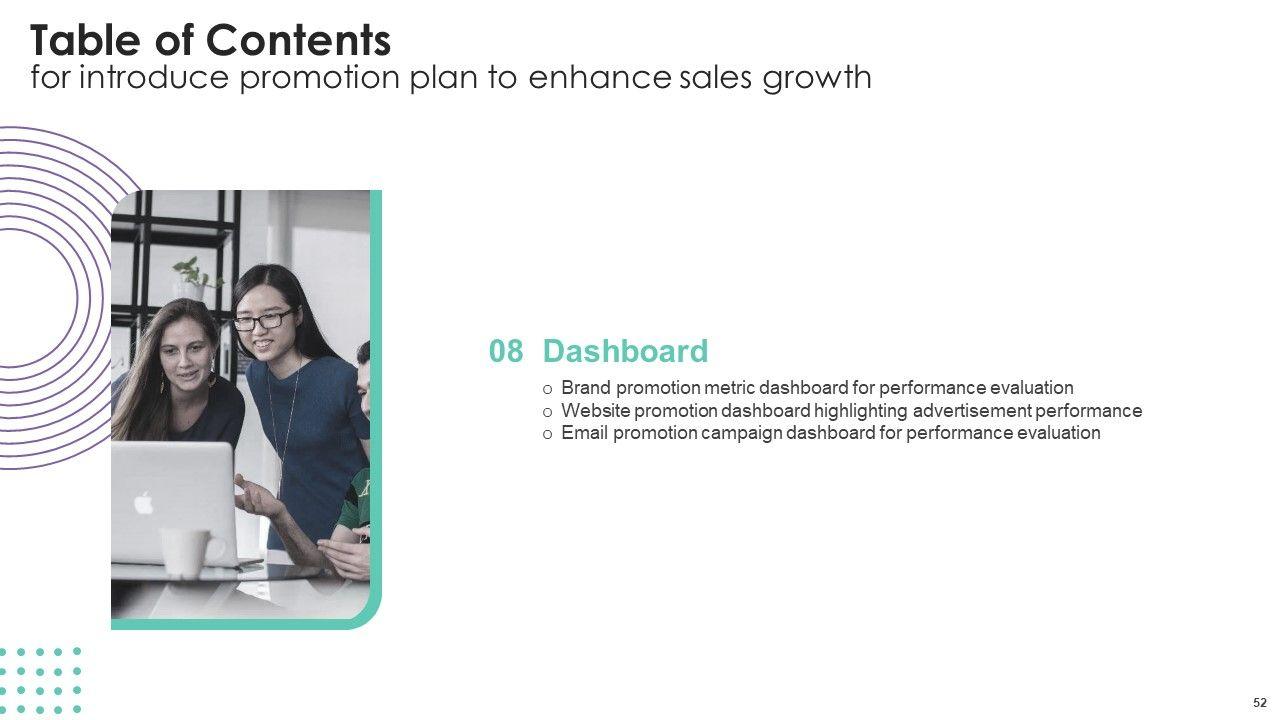 Table of Contents
for introduce promotion plan to enhance sales growth

08 Dashboard

o Brand promotion metric dashboard for performance evaluation
o Website promotion dashboard highlighting advertisement performance
o Email promotion campaign dashboard for performance evaluation

52